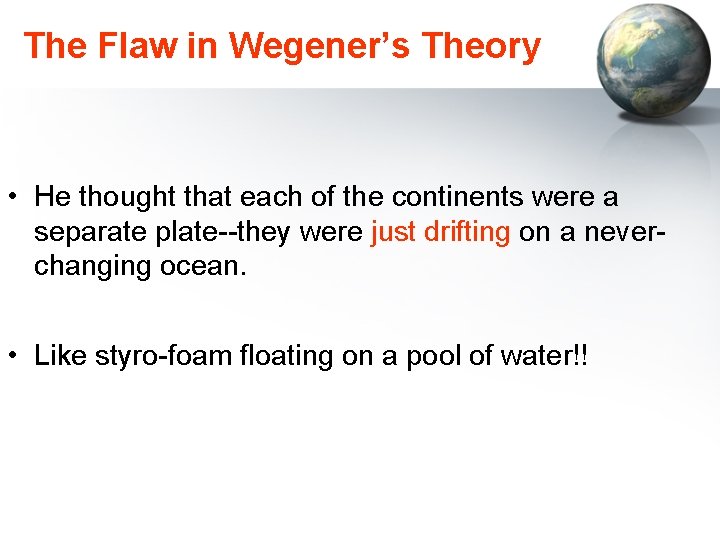 The Flaw in Wegener's Theory

• He thought that each of the continents were a separate plate--they were just drifting on a never-changing ocean.

• Like styro-foam floating on a pool of water!!